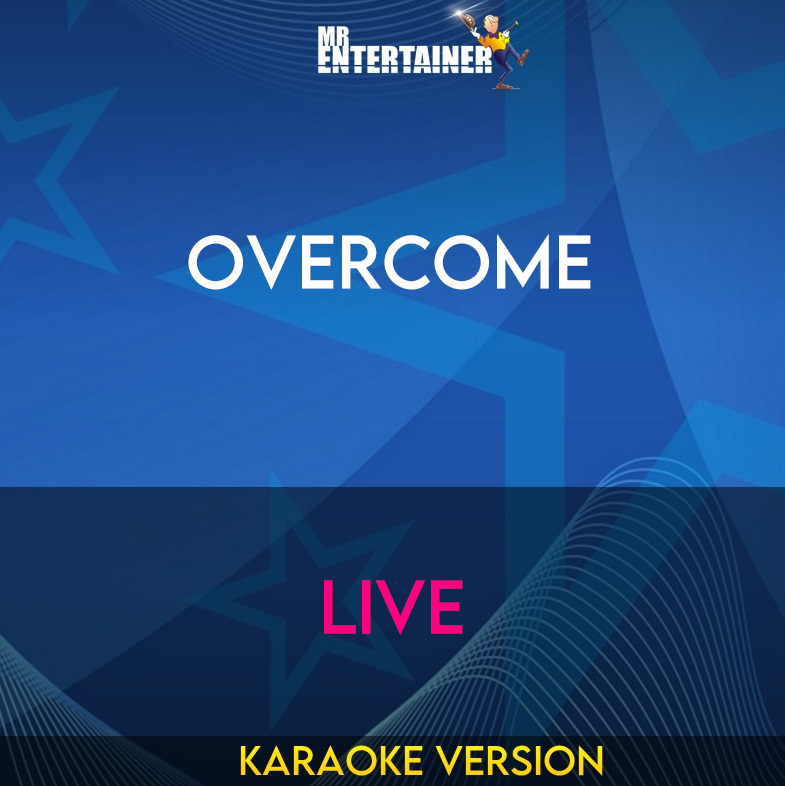 MR ENTERTAINER

OVERCOME

LIVE

KARAOKE VERSION